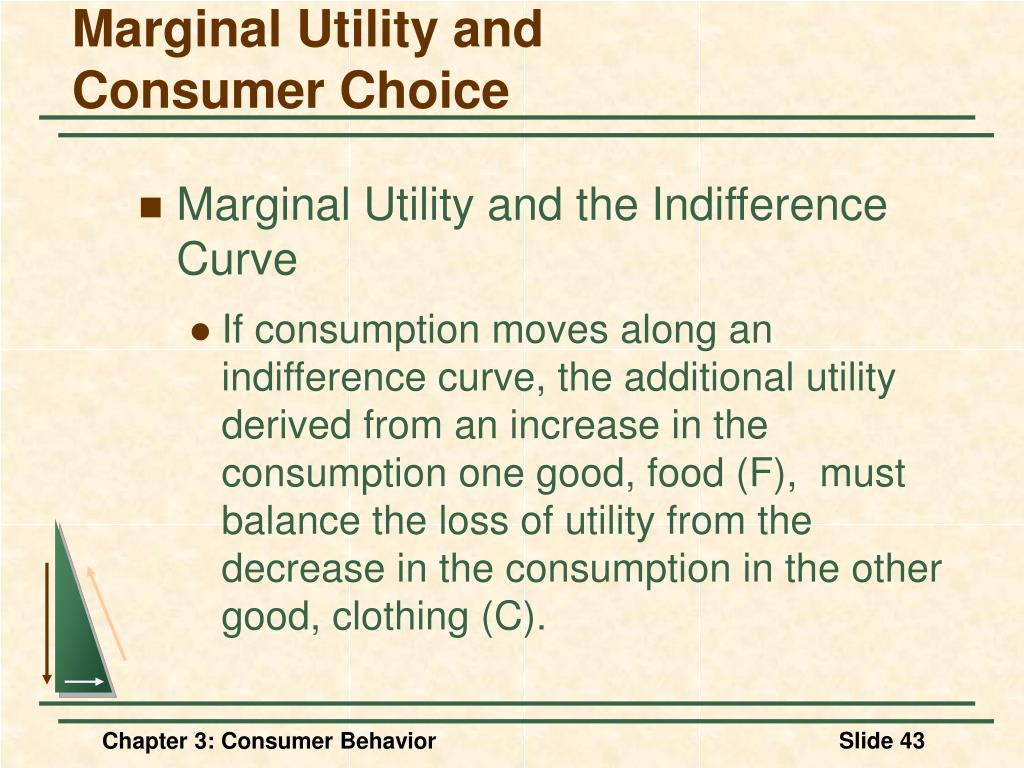 Marginal Utility and Consumer Choice

Marginal Utility and the Indifference Curve

If consumption moves along an indifference curve, the additional utility derived from an increase in the consumption one good, food (F),  must balance the loss of utility from the decrease in the consumption in the other good, clothing (C).

Chapter 3: Consumer Behavior

Slide 43